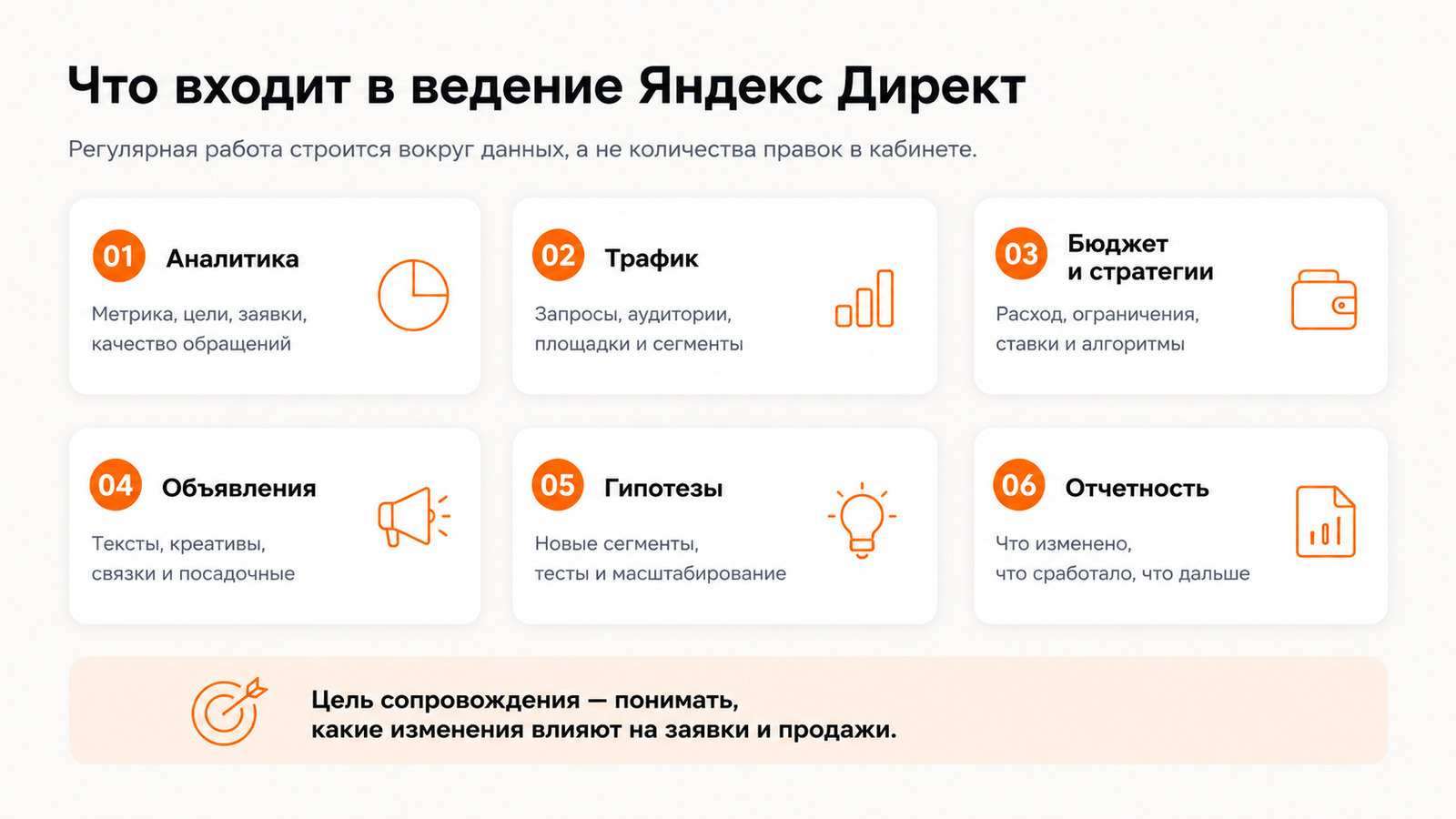 Что входит в ведение Яндекс Директ

Регулярная работа строится вокруг данных, а не количества правок в кабинете.

01 Аналитика

Метрика, цели, заявки, качество обращений

02 Трафик

Запросы, аудитории, площадки и сегменты

03 Бюджет и стратегии

Расход, ограничения, ставки и алгоритмы

04 Объявления

Тексты, креативы, связки и посадочные

05 Гипотезы

Новые сегменты, тесты и масштабирование

06 Отчетность

Что изменено, что сработало, что дальше

Цель сопровождения — понимать, какие изменения влияют на заявки и продажи.